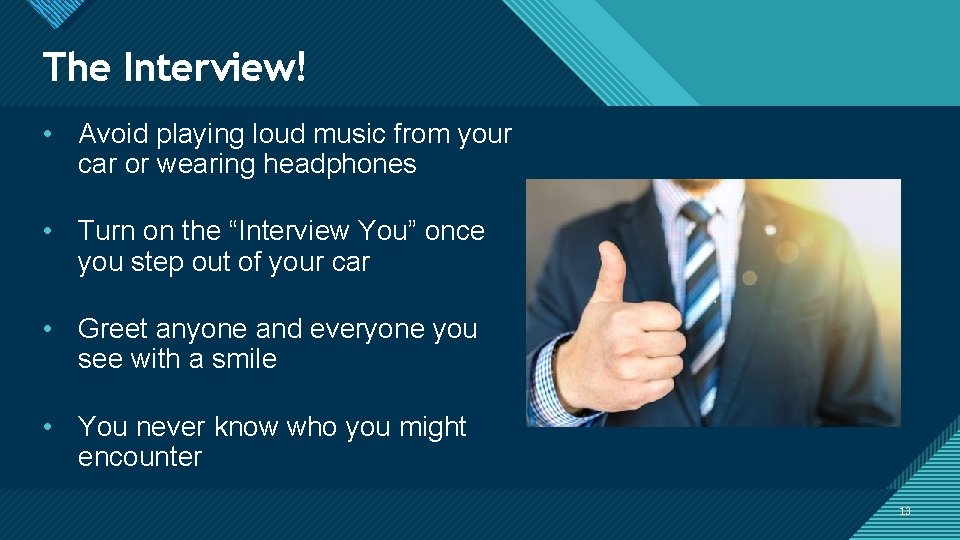 The Interview!

• Avoid playing loud music from your car or wearing headphones

• Turn on the “Interview You” once you step out of your car

• Greet anyone and everyone you see with a smile

• You never know who you might encounter

13